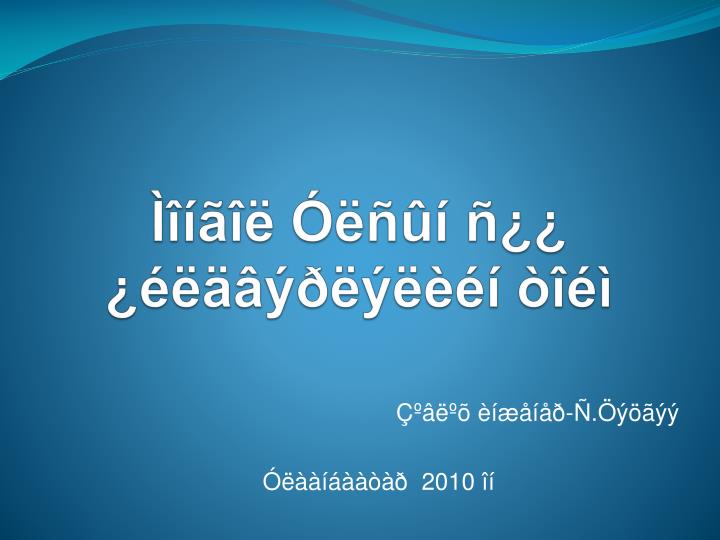 Ìîíãîë Óëñûí ñ¿¿ ¿éëäâýðëýëèéí òîéì

Çºâëºõ èíæåíåð-Ñ.Öýöãýý

Óëààíáààòàð 2010 îí